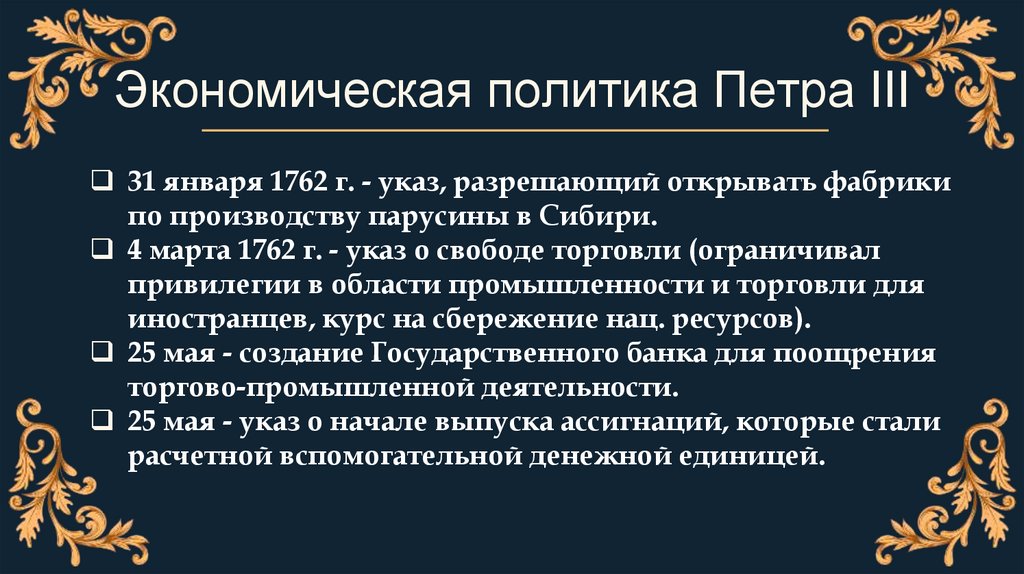 Экономическая политика Петра III

❑ 31 января 1762 г. - указ, разрешающий открывать фабрики по производству парусины в Сибири.
❑ 4 марта 1762 г. - указ о свободе торговли (ограничивал привилегии в области промышленности и торговли для иностранцев, курс на сбережение нац. ресурсов).
❑ 25 мая - создание Государственного банка для поощрения торгово-промышленной деятельности.
❑ 25 мая - указ о начале выпуска ассигнаций, которые стали расчетной вспомогательной денежной единицей.